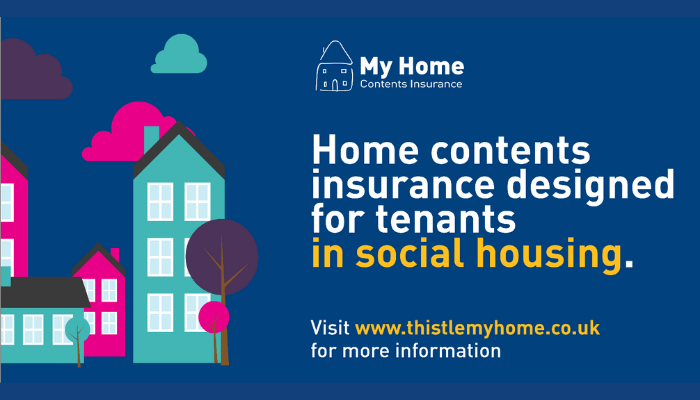 My Home
Contents Insurance

Home contents insurance designed for tenants in social housing.

Visit www.thistlemyhome.co.uk for more information